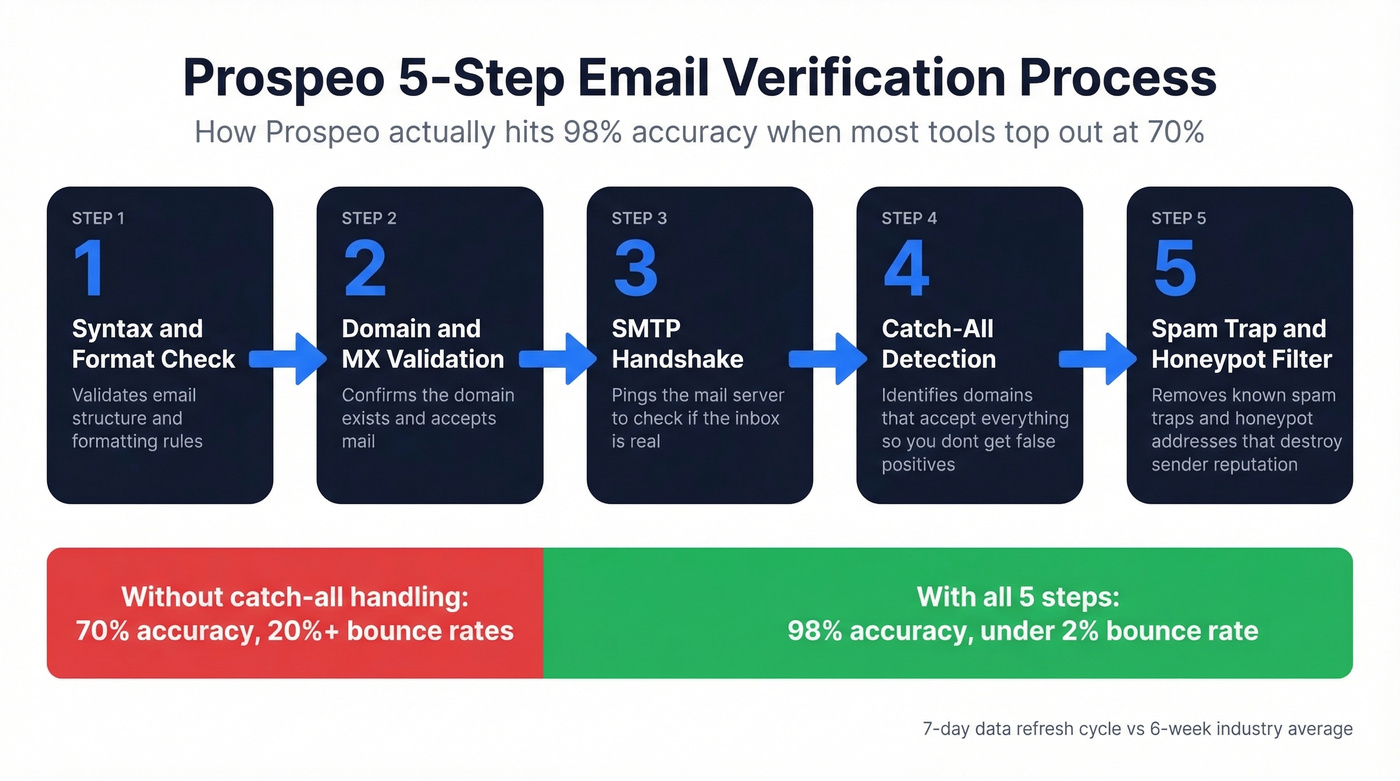 Prospeo 5-Step Email Verification Process

How Prospeo actually hits 98% accuracy when most tools top out at 70%

STEP 1
1
Syntax and Format Check
Validates email structure and formatting rules

STEP 2
2
Domain and MX Validation
Confirms the domain exists and accepts mail

STEP 3
3
SMTP Handshake
Pings the mail server to check if the inbox is real

STEP 4
4
Catch-All Detection
Identifies domains that accept everything so you dont get false positives

STEP 5
5
Spam Trap and Honeypot Filter
Removes known spam traps and honeypot addresses that destroy sender reputation

Without catch-all handling:
70% accuracy, 20%+ bounce rates

With all 5 steps:
98% accuracy, under 2% bounce rate

7-day data refresh cycle vs 6-week industry average